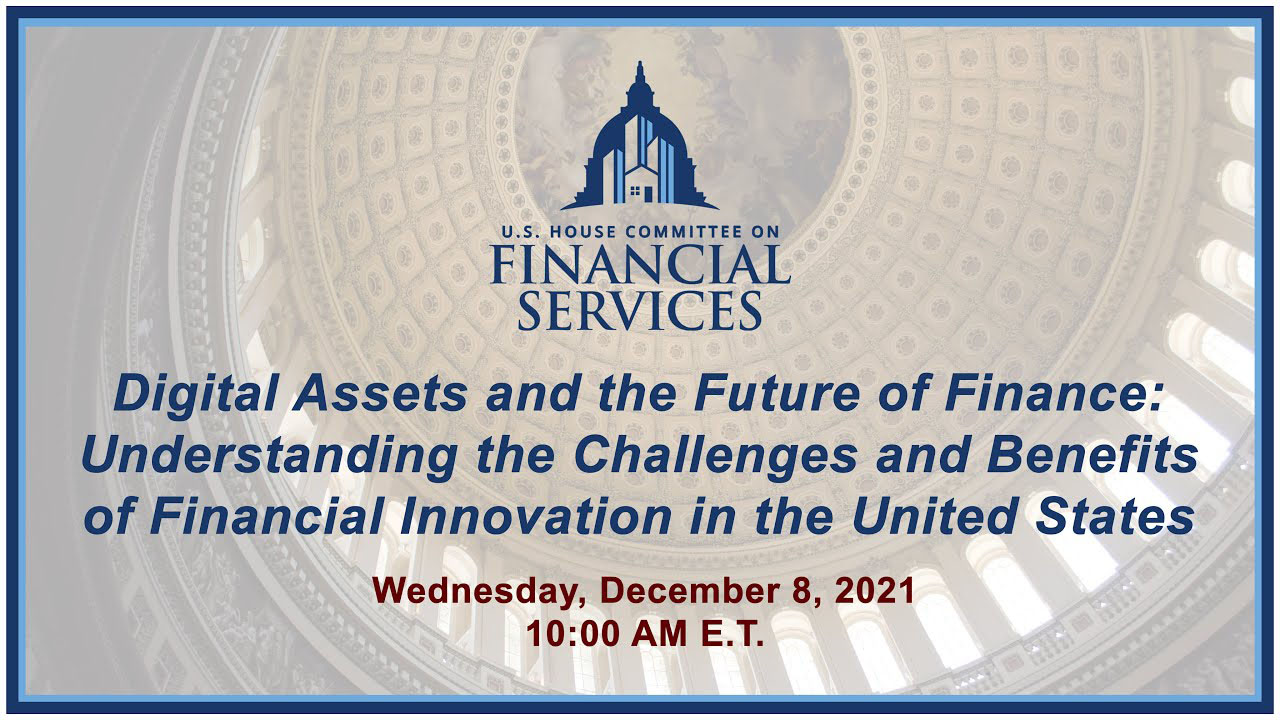 U.S. HOUSE COMMITTEE ON
FINANCIAL
SERVICES

Digital Assets and the Future of Finance: Understanding the Challenges and Benefits of Financial Innovation in the United States

Wednesday, December 8, 2021
10:00 AM E.T.